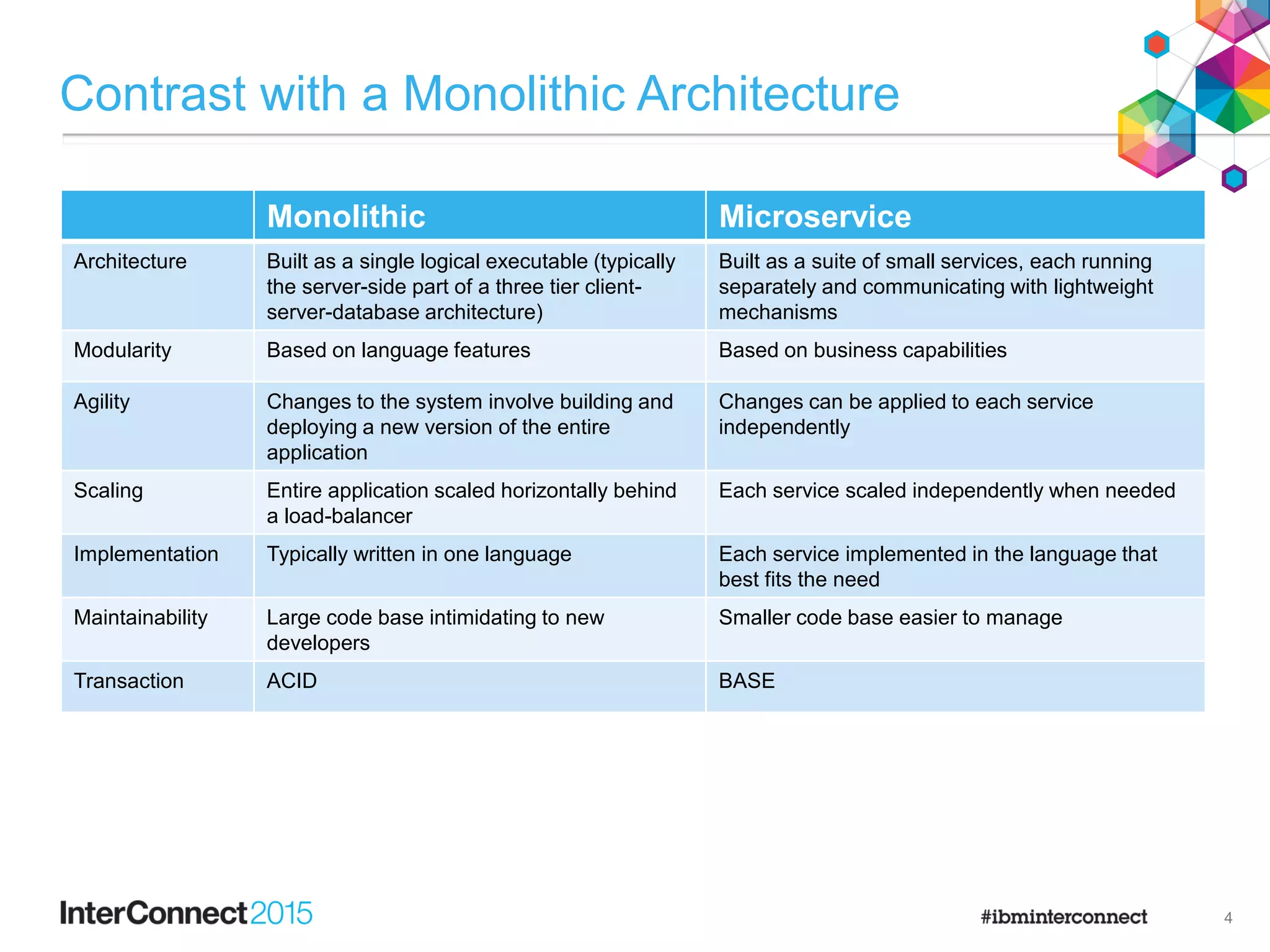 Contrast with a Monolithic Architecture

| | Monolithic | Microservice |
|---|---|---|
| Architecture | Built as a single logical executable (typically the server-side part of a three tier client-server-database architecture) | Built as a suite of small services, each running separately and communicating with lightweight mechanisms |
| Modularity | Based on language features | Based on business capabilities |
| Agility | Changes to the system involve building and deploying a new version of the entire application | Changes can be applied to each service independently |
| Scaling | Entire application scaled horizontally behind a load-balancer | Each service scaled independently when needed |
| Implementation | Typically written in one language | Each service implemented in the language that best fits the need |
| Maintainability | Large code base intimidating to new developers | Smaller code base easier to manage |
| Transaction | ACID | BASE |

InterConnect2015

#ibminterconnect

4